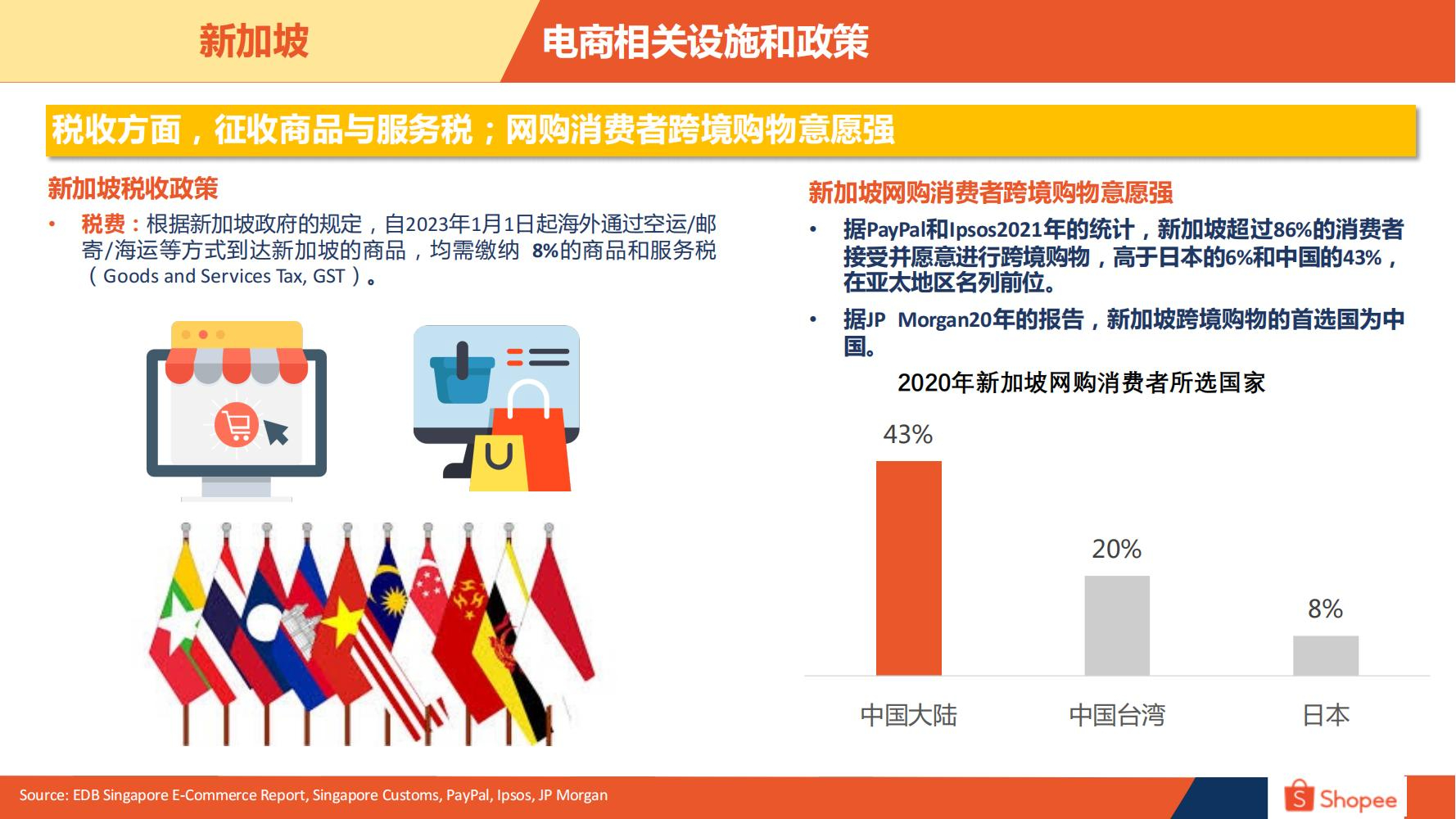 新加坡

电商相关设施和政策

税收方面，征收商品与服务税；网购消费者跨境购物意愿强

新加坡税收政策

• 税费：根据新加坡政府的规定，自2023年1月1日起海外通过空运/邮寄/海运等方式到达新加坡的商品，均需缴纳 8%的商品和服务税（Goods and Services Tax, GST）。

新加坡网购消费者跨境购物意愿强

• 据PayPal和Ipsos2021年的统计，新加坡超过86%的消费者接受并愿意进行跨境购物，高于日本的6%和中国的43%，在亚太地区名列前位。

• 据JP Morgan20年的报告，新加坡跨境购物的首选国为中国。

2020年新加坡网购消费者所选国家

43%
20%
8%

中国大陆
中国台湾
日本

Source: EDB Singapore E-Commerce Report, Singapore Customs, PayPal, Ipsos, JP Morgan

Shopee